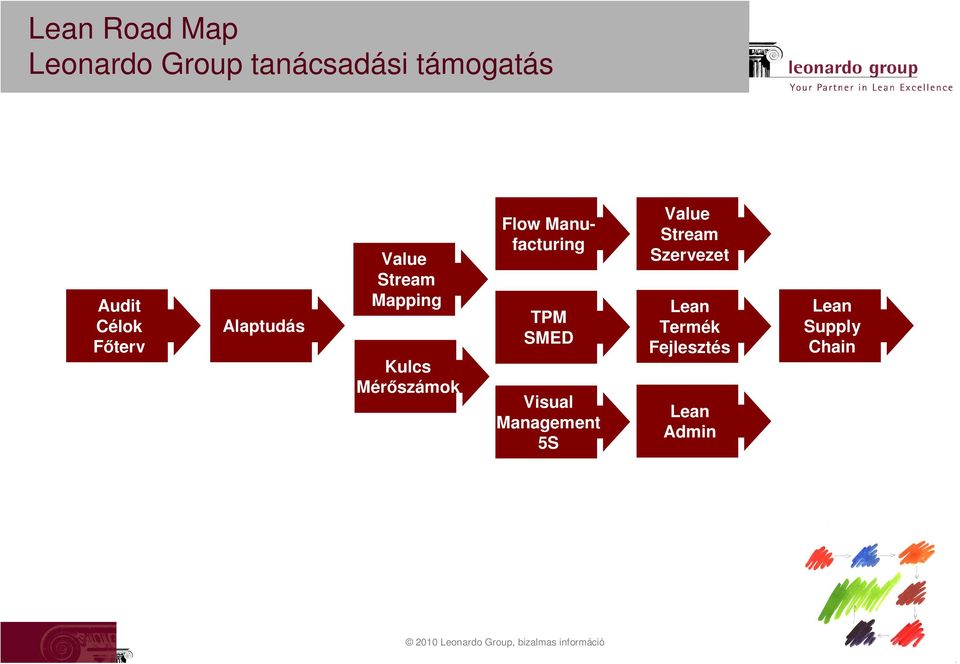 Lean Road Map
Leonardo Group tanácsadási támogatás

leonardo group
Your Partner in Lean Excellence

Audit
Célok
Főterv

Alaptudás

Value
Stream
Mapping

Kulcs
Mérőszámok

Flow Manufacturing

TPM
SMED

Visual
Management
5S

Value
Stream
Szervezet

Lean
Termék
Fejlesztés

Lean
Admin

Lean
Supply
Chain

© 2010 Leonardo Group, bizalmas információ